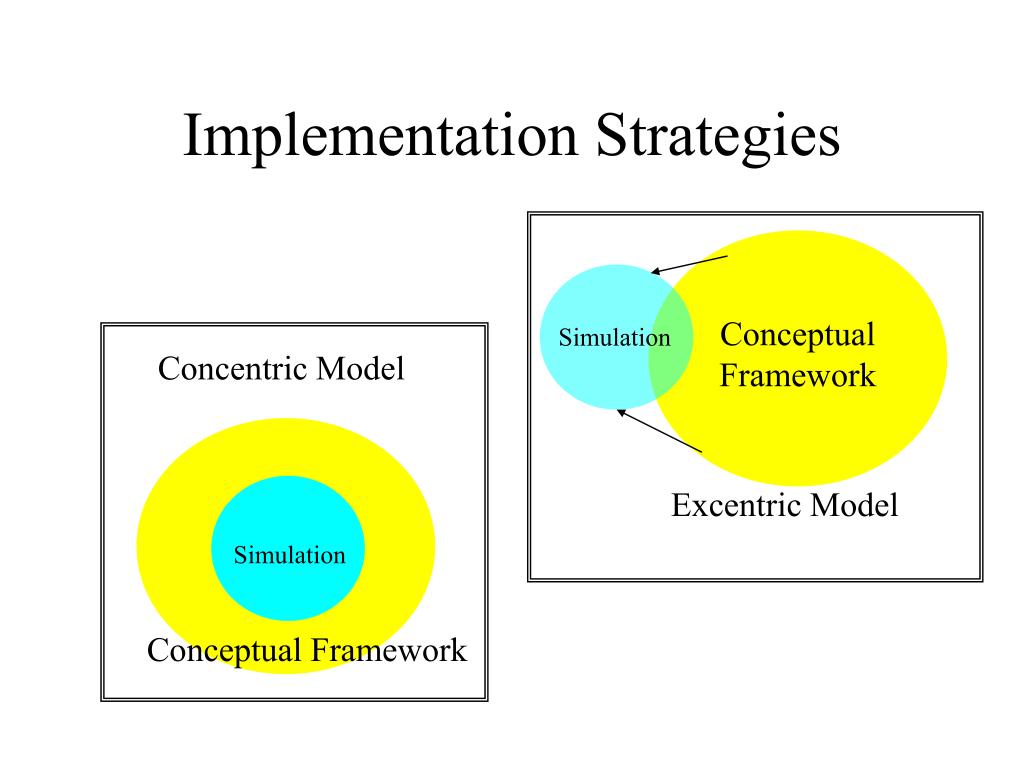 Implementation Strategies

Concentric Model

Simulation

Conceptual Framework

Simulation

Conceptual Framework

Excentric Model